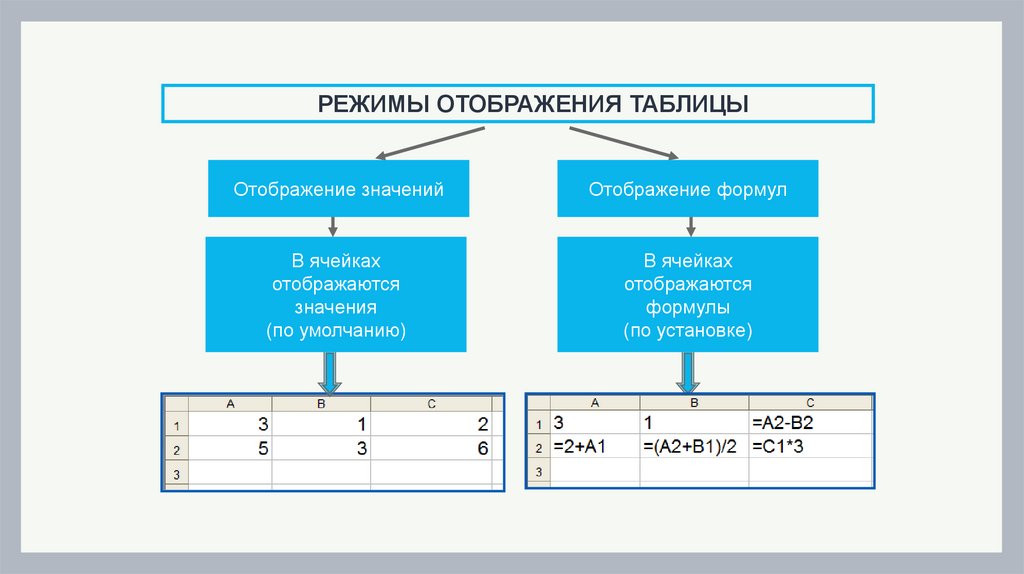 РЕЖИМЫ ОТОБРАЖЕНИЯ ТАБЛИЦЫ

Отображение значений

В ячейках отображаются значения (по умолчанию)

|   | A | B | C |
|---|---|---|---|
| 1 | 3 | 1 | 2 |
| 2 | 5 | 3 | 6 |
| 3 |   |   |   |

Отображение формул

В ячейках отображаются формулы (по установке)

|   | A | B | C |
|---|---|---|---|
| 1 | 3 | 1 | =A2-B2 |
| 2 | =2+A1 | =(A2+B1)/2 | =C1*3 |
| 3 |   |   |   |